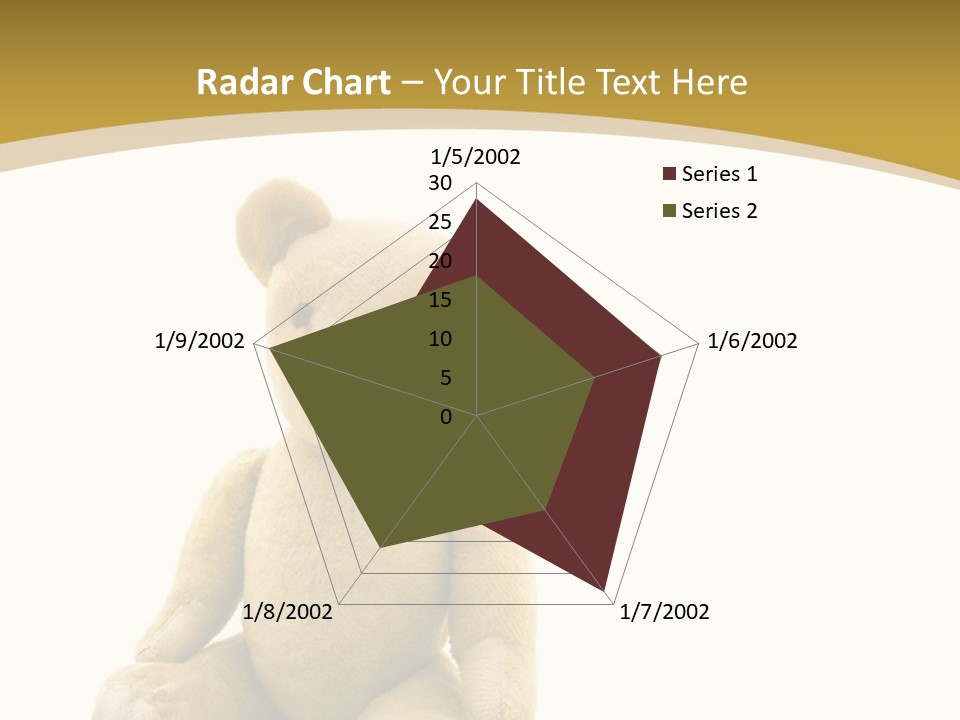 Radar Chart – Your Title Text Here

1/5/2002
30
25
20
15
10
5
0
1/6/2002
1/7/2002
1/8/2002
1/9/2002

Series 1
Series 2